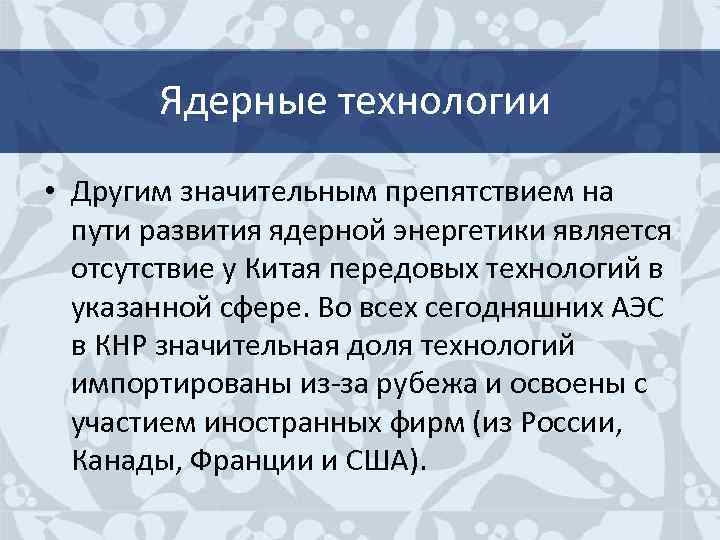 Ядерные технологии

• Другим значительным препятствием на пути развития ядерной энергетики является отсутствие у Китая передовых технологий в указанной сфере. Во всех сегодняшних АЭС в КНР значительная доля технологий импортированы из-за рубежа и освоены с участием иностранных фирм (из России, Канады, Франции и США).